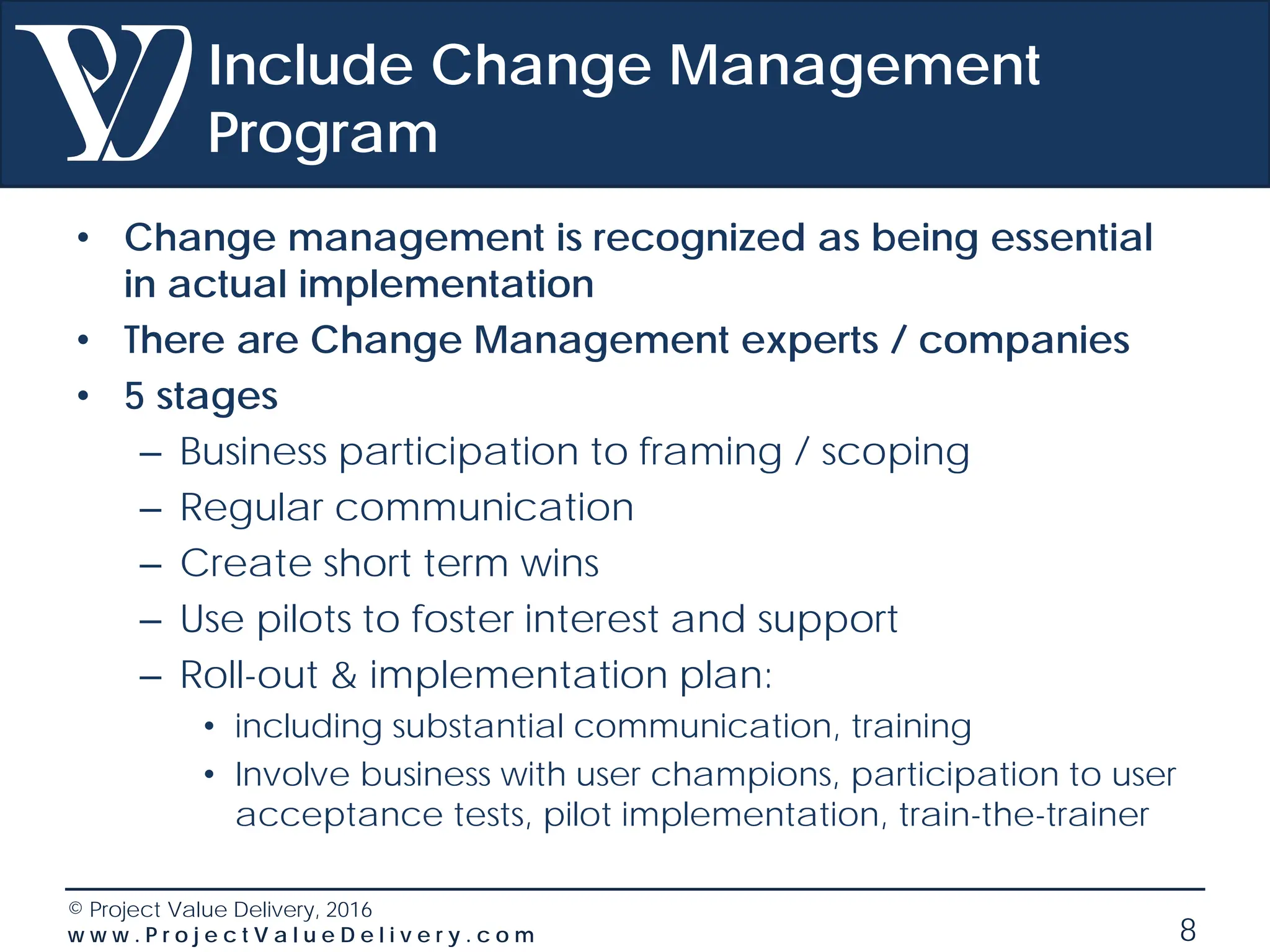 Include Change Management Program

• Change management is recognized as being essential in actual implementation
• There are Change Management experts / companies
• 5 stages
– Business participation to framing / scoping
– Regular communication
– Create short term wins
– Use pilots to foster interest and support
– Roll-out & implementation plan:
• including substantial communication, training
• Involve business with user champions, participation to user acceptance tests, pilot implementation, train-the-trainer

© Project Value Delivery, 2016
www.ProjectValueDelivery.com

8